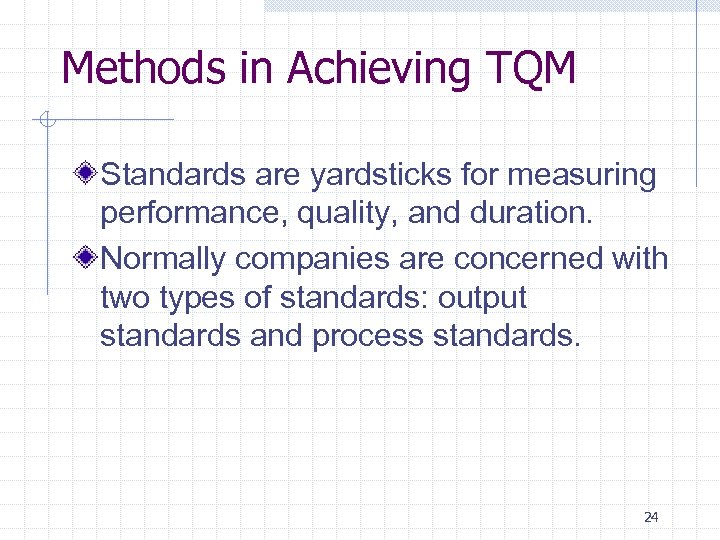 Methods in Achieving TQM

Standards are yardsticks for measuring performance, quality, and duration.

Normally companies are concerned with two types of standards: output standards and process standards.

24